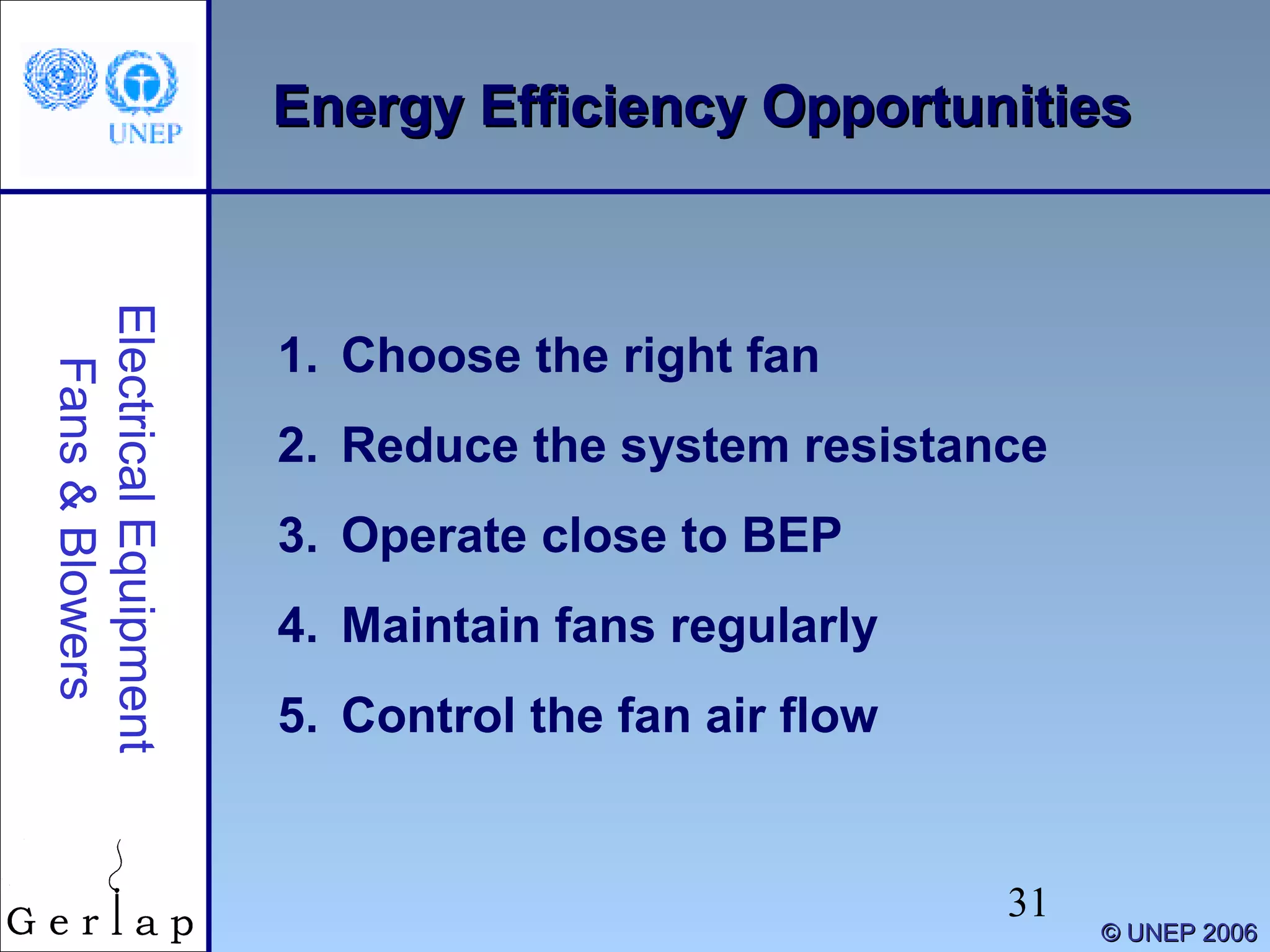 UNEP

Energy Efficiency Opportunities

Electrical Equipment
Fans & Blowers

1. Choose the right fan
2. Reduce the system resistance
3. Operate close to BEP
4. Maintain fans regularly
5. Control the fan air flow

Gerlap

31

© UNEP 2006